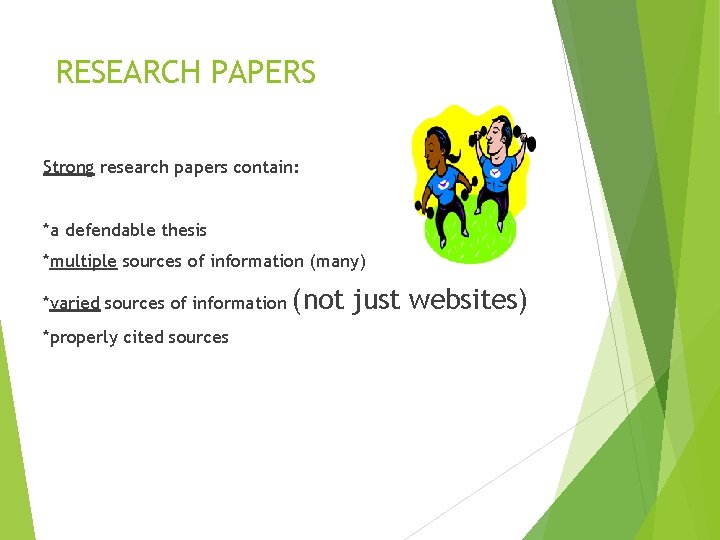 RESEARCH PAPERS

Strong research papers contain:

*a defendable thesis

*multiple sources of information (many)

*varied sources of information (not just websites)

*properly cited sources